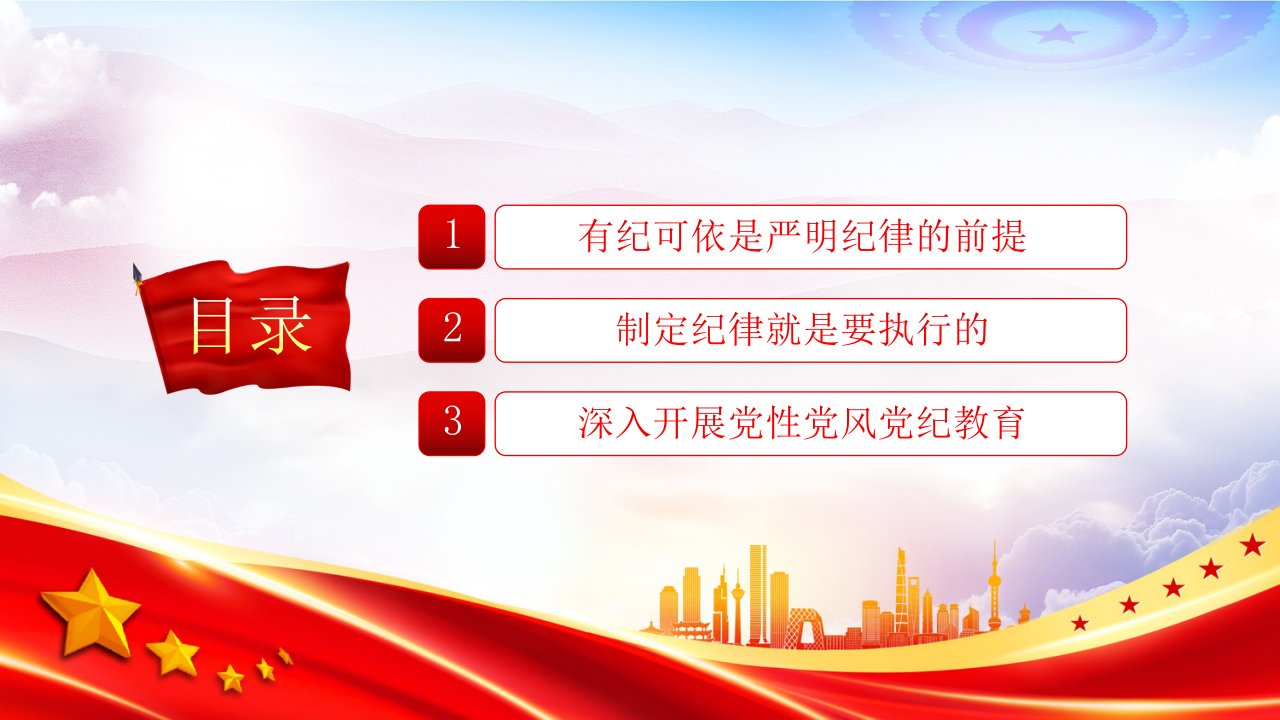 目录

1 有纪可依是严明纪律的前提

2 制定纪律就是要执行的

3 深入开展党性党风党纪教育